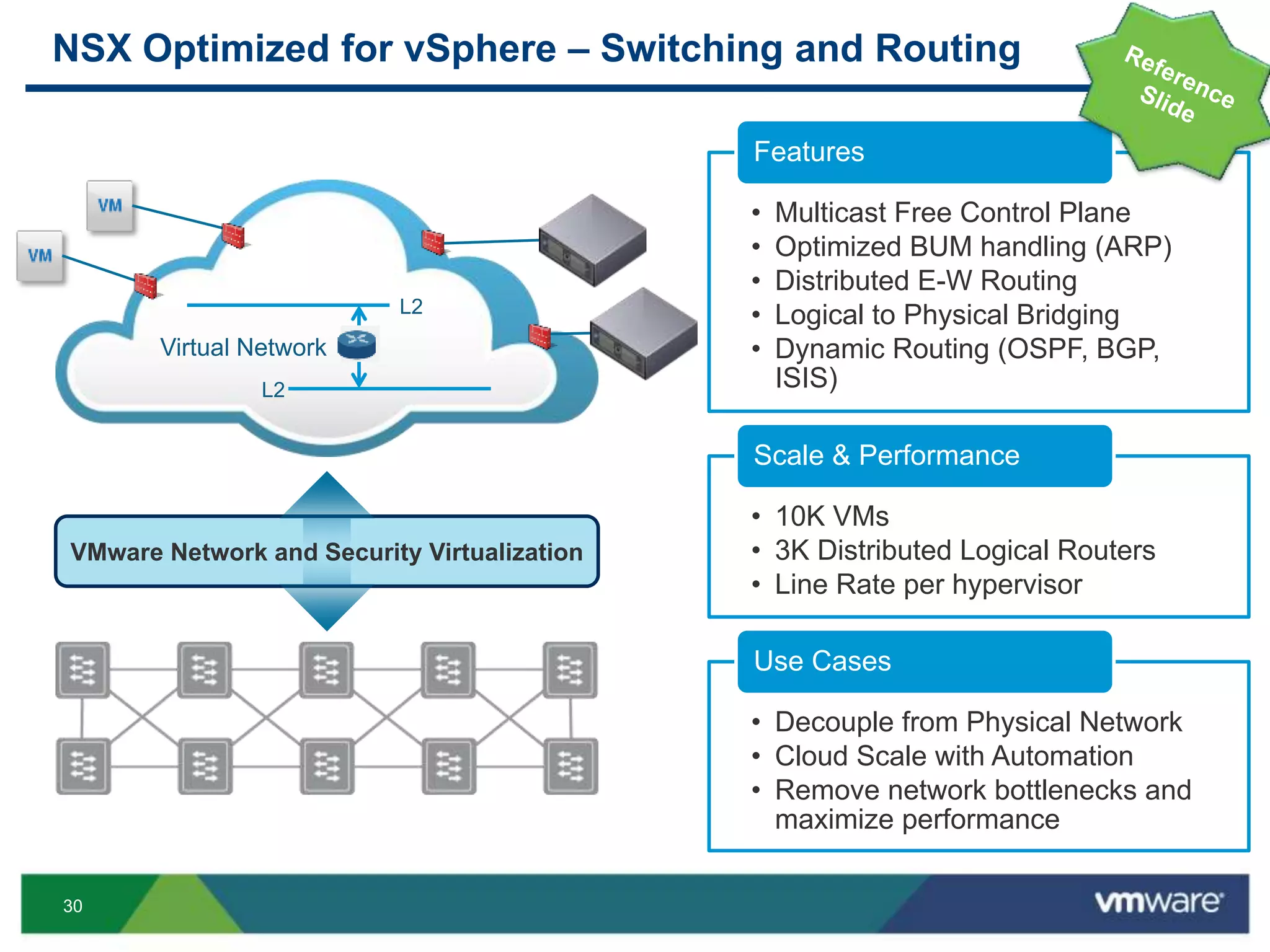 NSX Optimized for vSphere – Switching and Routing

Reference Slide

VM

VM

L2

Virtual Network

L2

VMware Network and Security Virtualization

Features

• Multicast Free Control Plane
• Optimized BUM handling (ARP)
• Distributed E-W Routing
• Logical to Physical Bridging
• Dynamic Routing (OSPF, BGP, ISIS)

Scale & Performance

• 10K VMs
• 3K Distributed Logical Routers
• Line Rate per hypervisor

Use Cases

• Decouple from Physical Network
• Cloud Scale with Automation
• Remove network bottlenecks and maximize performance

30

vmware